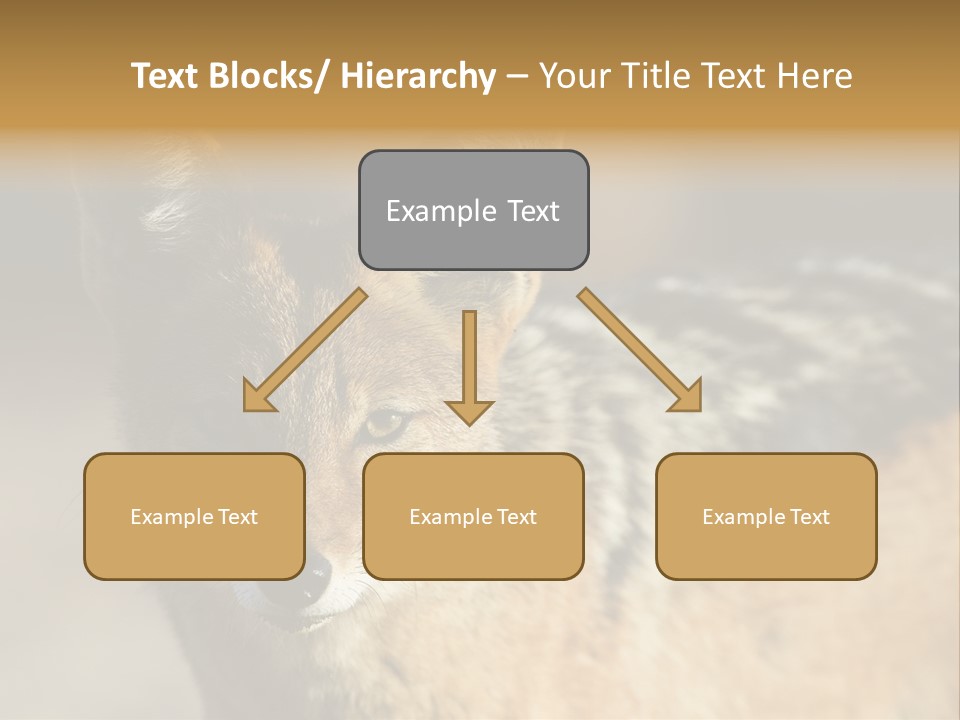 Text Blocks/ Hierarchy – Your Title Text Here

Example Text

Example Text

Example Text

Example Text